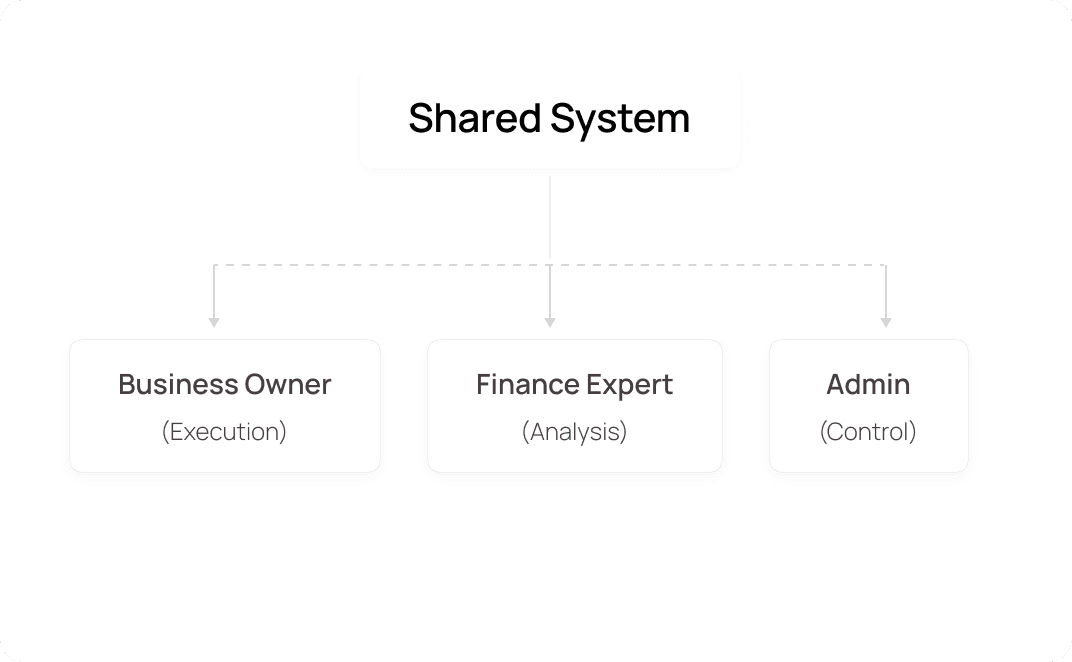 Shared System

Business Owner
(Execution)

Finance Expert
(Analysis)

Admin
(Control)